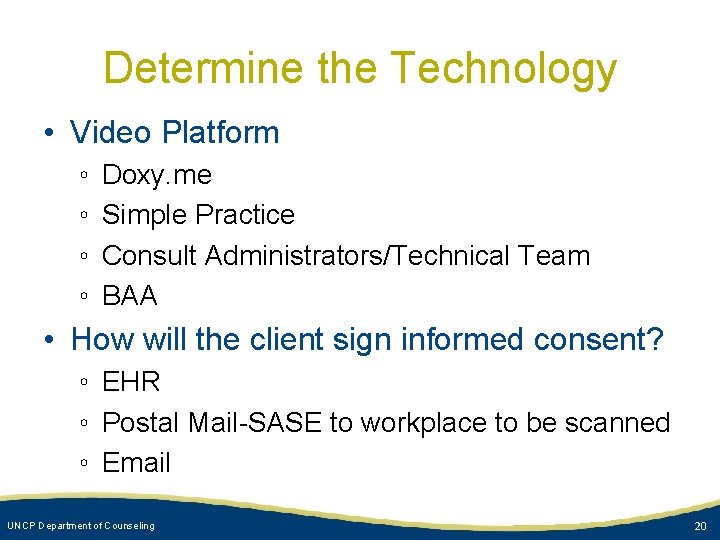 Determine the Technology

• Video Platform
◦ Doxy.me
◦ Simple Practice
◦ Consult Administrators/Technical Team
◦ BAA

• How will the client sign informed consent?
◦ EHR
◦ Postal Mail-SASE to workplace to be scanned
◦ Email

UNCP Department of Counseling

20